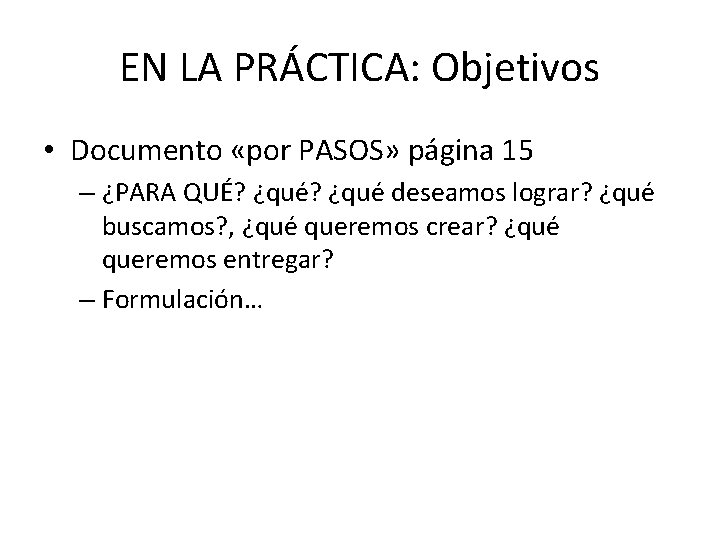 EN LA PRÁCTICA: Objetivos

• Documento «por PASOS» página 15
– ¿PARA QUÉ? ¿qué? ¿qué deseamos lograr? ¿qué buscamos?, ¿qué queremos crear? ¿qué queremos entregar?
– Formulación…